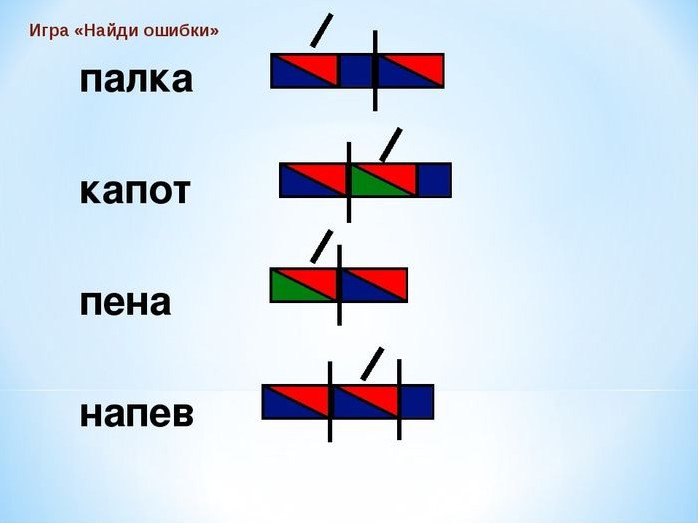 Игра «Найди ошибки»

палка

капот

пена

напев